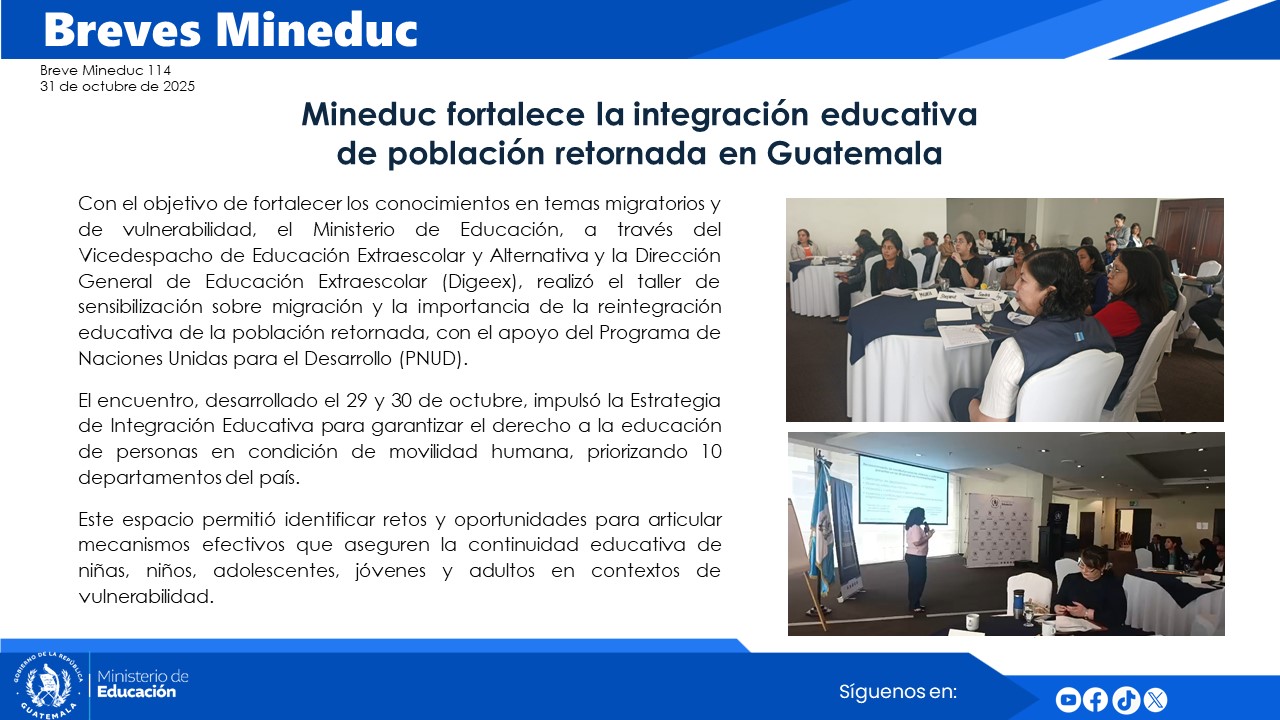 Breves Mineduc

Breve Mineduc 114
31 de octubre de 2025

Mineduc fortalece la integración educativa de población retornada en Guatemala

Con el objetivo de fortalecer los conocimientos en temas migratorios y de vulnerabilidad, el Ministerio de Educación, a través del Vicedespacho de Educación Extraescolar y Alternativa y la Dirección General de Educación Extraescolar (Digeex), realizó el taller de sensibilización sobre migración y la importancia de la reintegración educativa de la población retornada, con el apoyo del Programa de Naciones Unidas para el Desarrollo (PNUD).

El encuentro, desarrollado el 29 y 30 de octubre, impulsó la Estrategia de Integración Educativa para garantizar el derecho a la educación de personas en condición de movilidad humana, priorizando 10 departamentos del país.

Este espacio permitió identificar retos y oportunidades para articular mecanismos efectivos que aseguren la continuidad educativa de niñas, niños, adolescentes, jóvenes y adultos en contextos de vulnerabilidad.

GOBIERNO DE LA REPÚBLICA GUATEMALA

Ministerio de Educación

Síguenos en: